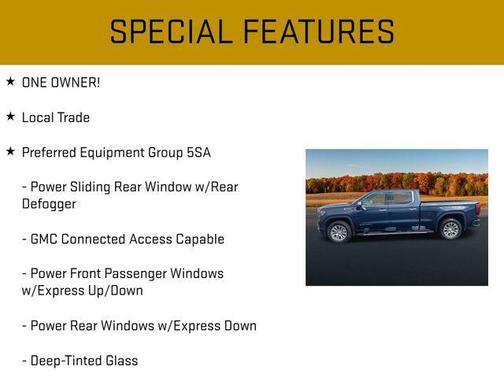 SPECIAL FEATURES

★ ONE OWNER!

★ Local Trade

★ Preferred Equipment Group 5SA

- Power Sliding Rear Window w/Rear Defogger

- GMC Connected Access Capable

- Power Front Passenger Windows w/Express Up/Down

- Power Rear Windows w/Express Down

- Deep-Tinted Glass